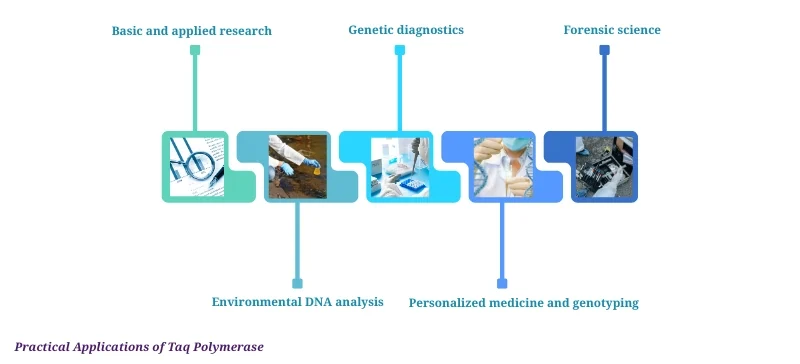 Basic and applied research

Genetic diagnostics

Forensic science

Environmental DNA analysis

Personalized medicine and genotyping

Practical Applications of Taq Polymerase